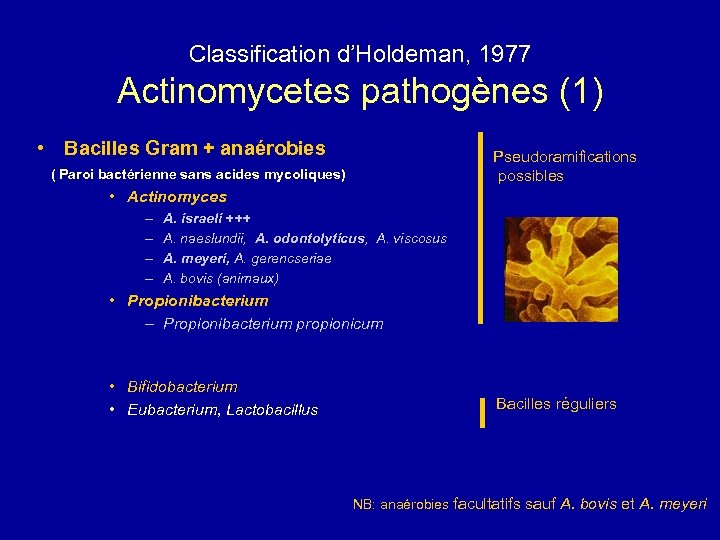 Classification d'Holdeman, 1977
Actinomycetes pathogènes (1)

• Bacilles Gram + anaérobies
( Paroi bactérienne sans acides mycoliques)
• Actinomyces
– A. israeli +++
– A. naeslundii, A. odontolyticus, A. viscosus
– A. meyeri, A. gerencseriae
– A. bovis (animaux)
• Propionibacterium
– Propionibacterium propionicum

• Bifidobacterium
• Eubacterium, Lactobacillus

Pseudoramifications possibles

Bacilles réguliers

NB: anaérobies facultatifs sauf A. bovis et A. meyeri